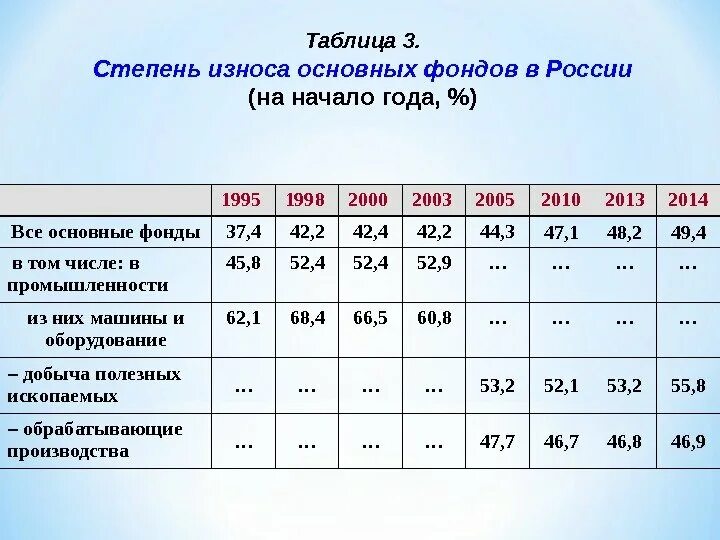 Таблица 3.
Степень износа основных фондов в России
(на начало года, %)

| | 1995 | 1998 | 2000 | 2003 | 2005 | 2010 | 2013 | 2014 |
|---|---|---|---|---|---|---|---|---|
| Все основные фонды | 37,4 | 42,2 | 42,4 | 42,2 | 44,3 | 47,1 | 48,2 | 49,4 |
| в том числе: в промышленности | 45,8 | 52,4 | 52,4 | 52,9 | … | … | … | … |
| из них машины и оборудование | 62,1 | 68,4 | 66,5 | 60,8 | … | … | … | … |
| – добыча полезных ископаемых | … | … | … | … | 53,2 | 52,1 | 53,2 | 55,8 |
| – обрабатывающие производства | … | … | … | … | 47,7 | 46,7 | 46,8 | 46,9 |